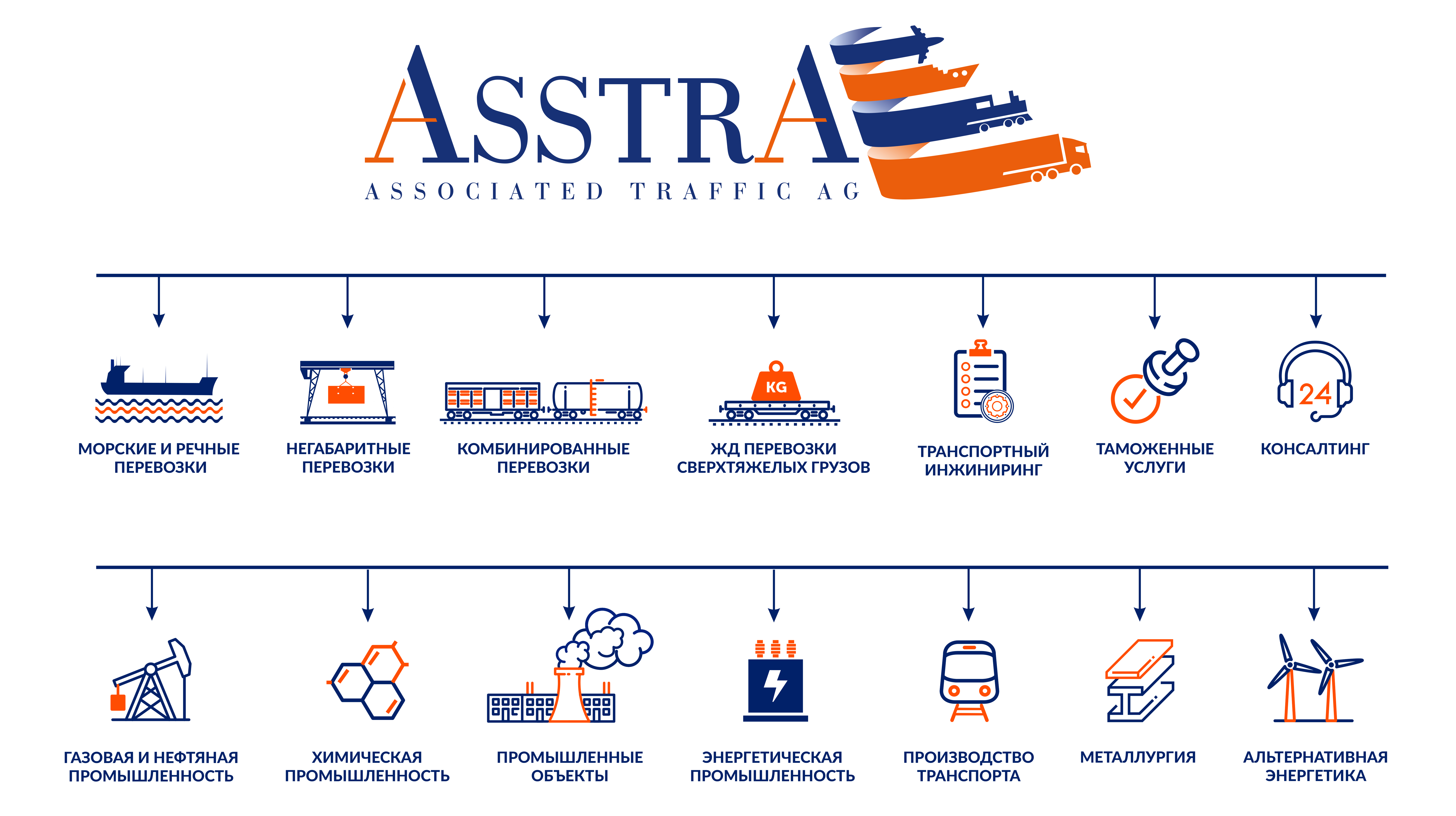 ASSTRA
ASSOCIATED TRAFFIC AG

МОРСКИЕ И РЕЧНЫЕ ПЕРЕВОЗКИ

НЕГАБАРИТНЫЕ ПЕРЕВОЗКИ

КОМБИНИРОВАННЫЕ ПЕРЕВОЗКИ

KG

ЖД ПЕРЕВОЗКИ СВЕРХТЯЖЕЛЫХ ГРУЗОВ

ТРАНСПОРТНЫЙ ИНЖИНИРИНГ

ТАМОЖЕННЫЕ УСЛУГИ

24

КОНСАЛТИНГ

ГАЗОВАЯ И НЕФТЯНАЯ ПРОМЫШЛЕННОСТЬ

ХИМИЧЕСКАЯ ПРОМЫШЛЕННОСТЬ

ПРОМЫШЛЕННЫЕ ОБЪЕКТЫ

ЭНЕРГЕТИЧЕСКАЯ ПРОМЫШЛЕННОСТЬ

ПРОИЗВОДСТВО ТРАНСПОРТА

МЕТАЛЛУРГИЯ

АЛЬТЕРНАТИВНАЯ ЭНЕРГЕТИКА